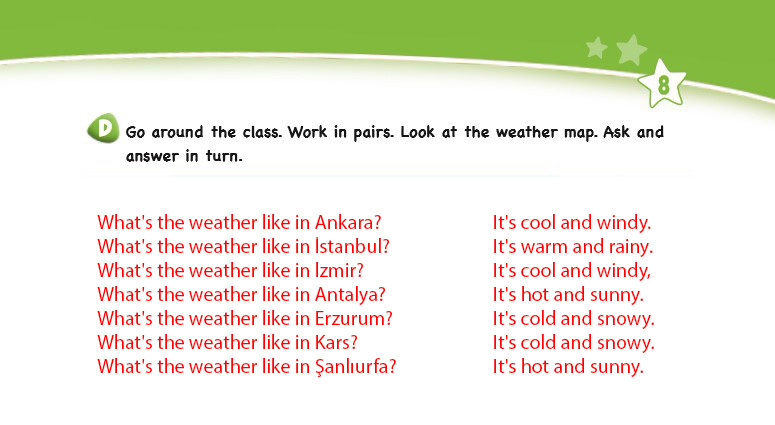 8

D Go around the class. Work in pairs. Look at the weather map. Ask and answer in turn.

What's the weather like in Ankara?
What's the weather like in İstanbul?
What's the weather like in İzmir?
What's the weather like in Antalya?
What's the weather like in Erzurum?
What's the weather like in Kars?
What's the weather like in Şanlıurfa?

It's cool and windy.
It's warm and rainy.
It's cool and windy,
It's hot and sunny.
It's cold and snowy.
It's cold and snowy.
It's hot and sunny.